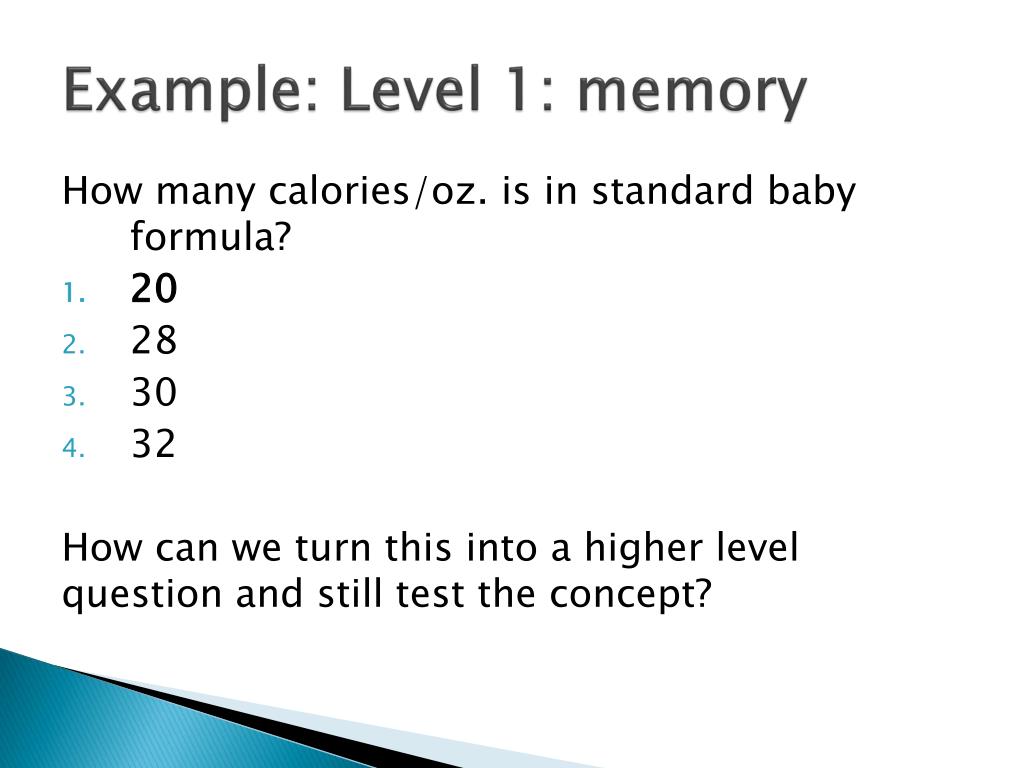 Example: Level 1: memory

How many calories/oz. is in standard baby formula?

1. 20
2. 28
3. 30
4. 32

How can we turn this into a higher level question and still test the concept?